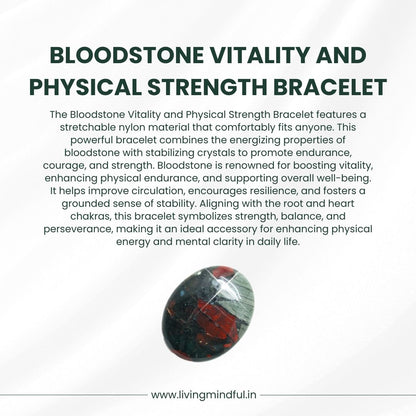 BLOODSTONE VITALITY AND PHYSICAL STRENGTH BRACELET

The Bloodstone Vitality and Physical Strength Bracelet features a stretchable nylon material that comfortably fits anyone. This powerful bracelet combines the energizing properties of bloodstone with stabilizing crystals to promote endurance, courage, and strength. Bloodstone is renowned for boosting vitality, enhancing physical endurance, and supporting overall well-being. It helps improve circulation, encourages resilience, and fosters a grounded sense of stability. Aligning with the root and heart chakras, this bracelet symbolizes strength, balance, and perseverance, making it an ideal accessory for enhancing physical energy and mental clarity in daily life.

www.livingmindful.in